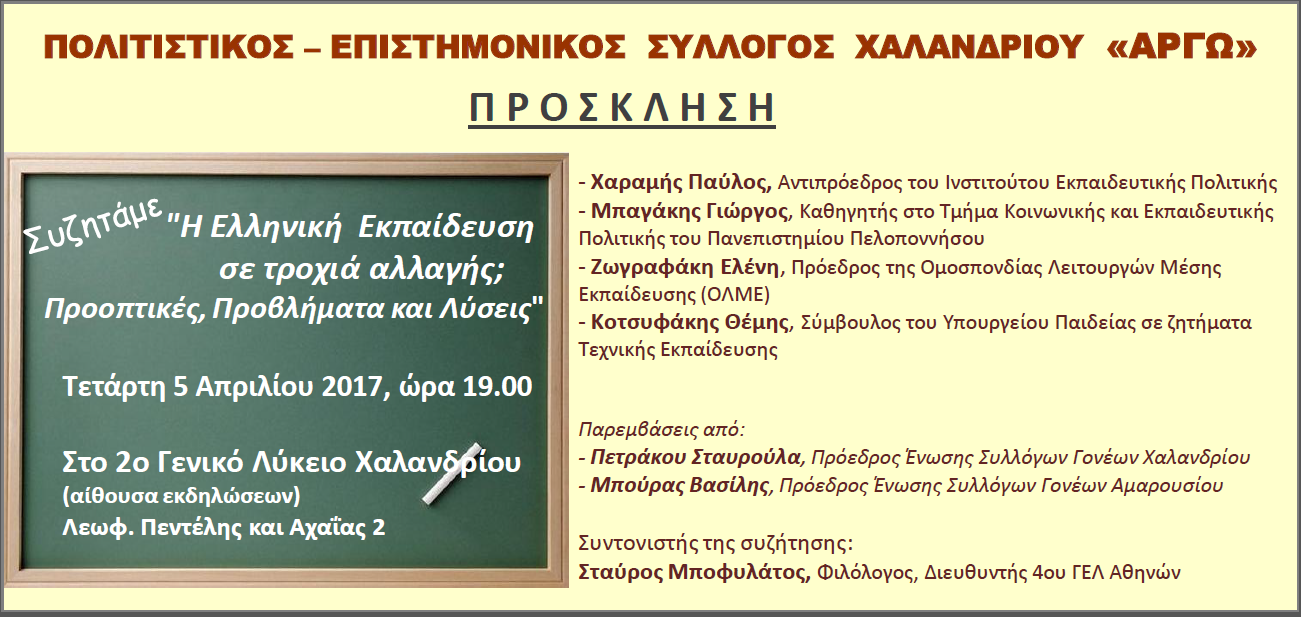 ΠΟΛΙΤΙΣΤΙΚΟΣ – ΕΠΙΣΤΗΜΟΝΙΚΟΣ ΣΥΛΛΟΓΟΣ ΧΑΛΑΝΔΡΙΟΥ «ΑΡΓΩ»

Π Ρ Ο Σ Κ Λ Η Σ Η

Συζητάμε "Η Ελληνική Εκπαίδευση σε τροχιά αλλαγής; Προοπτικές, Προβλήματα και Λύσεις"

Τετάρτη 5 Απριλίου 2017, ώρα 19.00

Στο 2ο Γενικό Λύκειο Χαλανδρίου
(αίθουσα εκδηλώσεων)
Λεωφ. Πεντέλης και Αχαΐας 2

- Χαραμής Παύλος, Αντιπρόεδρος του Ινστιτούτου Εκπαιδευτικής Πολιτικής
- Μπαγάκης Γιώργος, Καθηγητής στο Τμήμα Κοινωνικής και Εκπαιδευτικής Πολιτικής του Πανεπιστημίου Πελοποννήσου
- Ζωγραφάκη Ελένη, Πρόεδρος της Ομοσπονδίας Λειτουργών Μέσης Εκπαίδευσης (ΟΛΜΕ)
- Κοτσυφάκης Θέμης, Σύμβουλος του Υπουργείου Παιδείας σε ζητήματα Τεχνικής Εκπαίδευσης

Παρεμβάσεις από:
- Πετράκου Σταυρούλα, Πρόεδρος Ένωσης Συλλόγων Γονέων Χαλανδρίου
- Μπούρας Βασίλης, Πρόεδρος Ένωσης Συλλόγων Γονέων Αμαρουσίου

Συντονιστής της συζήτησης:
Σταύρος Μποφυλάτος, Φιλόλογος, Διευθυντής 4ου ΓΕΛ Αθηνών